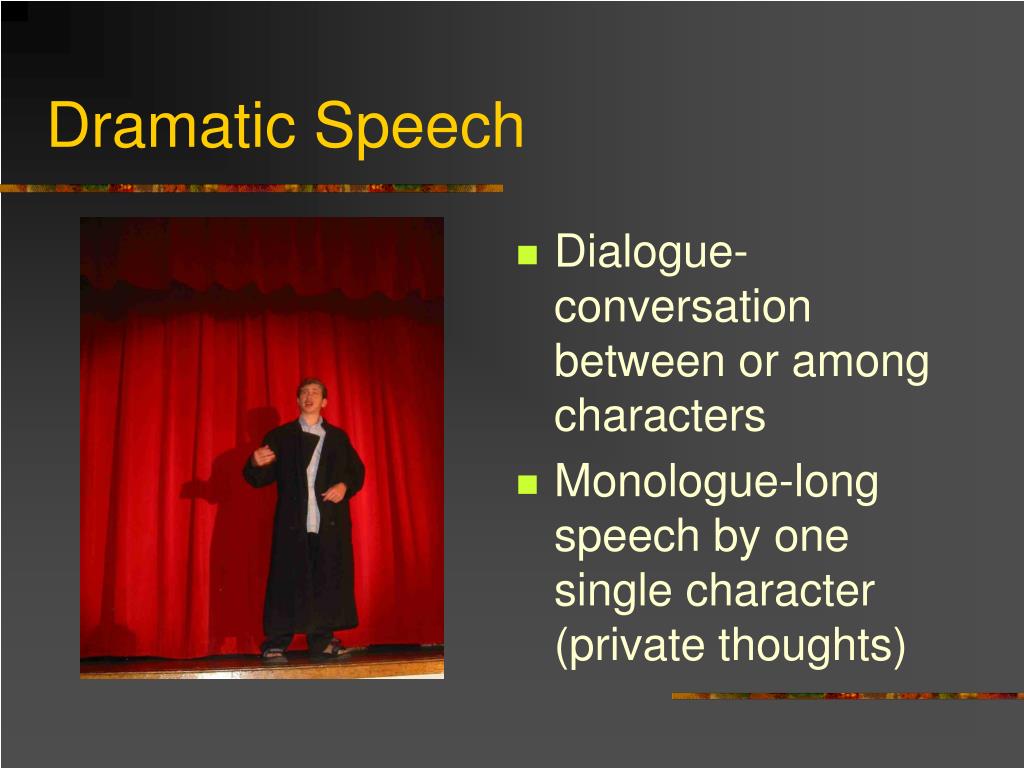 Dramatic Speech

- Dialogue-conversation between or among characters
- Monologue-long speech by one single character (private thoughts)